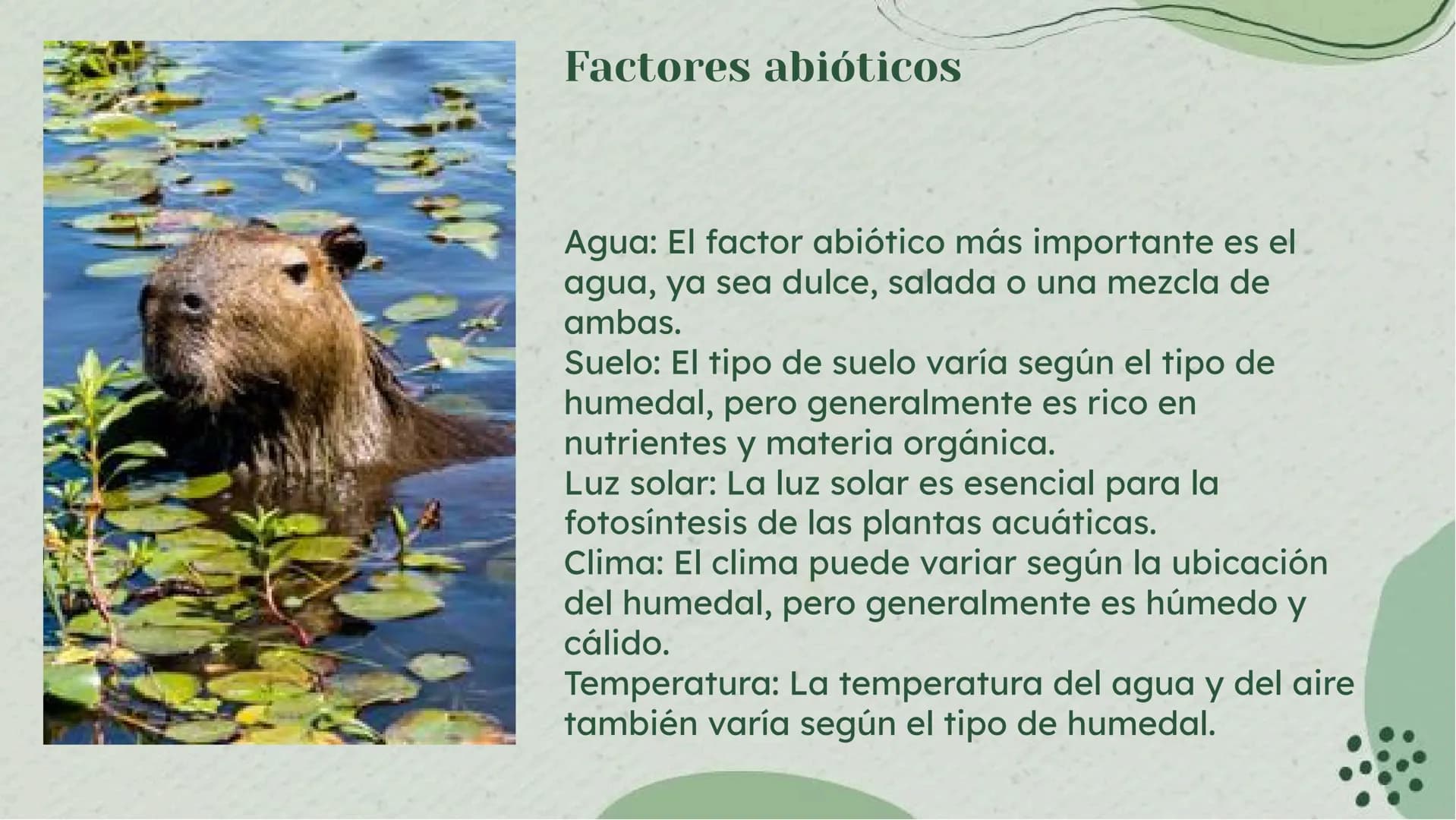 Factores abióticos

Agua: El factor abiótico más importante es el agua, ya sea dulce, salada o una mezcla de ambas.
Suelo: El tipo de suelo varía según el tipo de humedal, pero generalmente es rico en nutrientes y materia orgánica.
Luz solar: La luz solar es esencial para la fotosíntesis de las plantas acuáticas.
Clima: El clima puede variar según la ubicación del humedal, pero generalmente es húmedo y cálido.
Temperatura: La temperatura del agua y del aire también varía según el tipo de humedal.